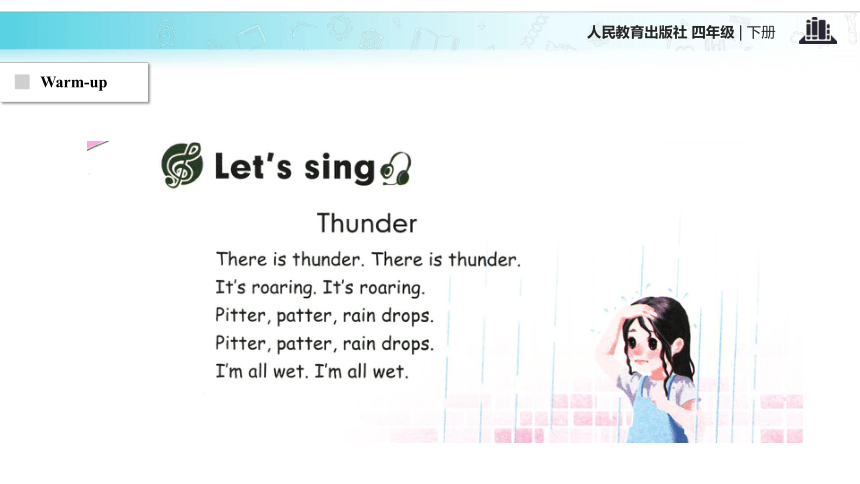 人民教育出版社 四年级 | 下册

Warm-up

Let's sing

Thunder

There is thunder. There is thunder.
It's roaring. It's roaring.
Pitter, patter, rain drops.
Pitter, patter, rain drops.
I'm all wet. I'm all wet.